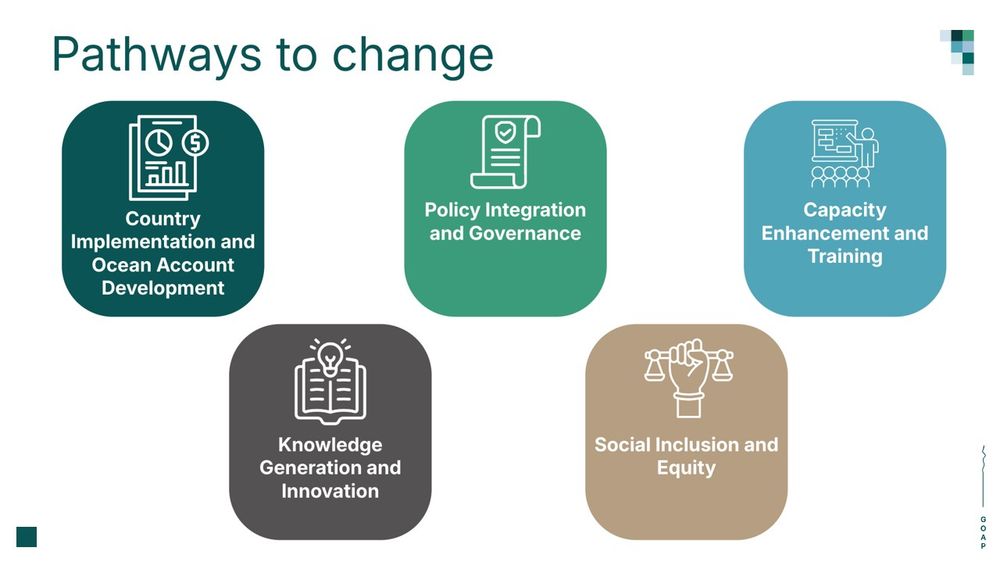 Pathways to change

Country Implementation and Ocean Account Development

Policy Integration and Governance

Capacity Enhancement and Training

Knowledge Generation and Innovation

Social Inclusion and Equity

GOAP